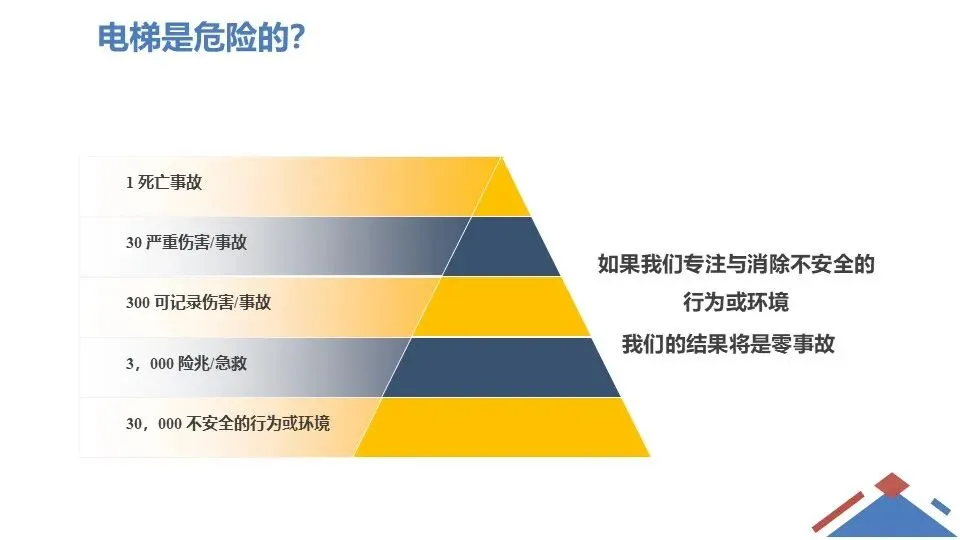 电梯是危险的?

1 死亡事故

30 严重伤害/事故

300 可记录伤害/事故

3，000 险兆/急救

30，000 不安全的行为或环境

如果我们专注与消除不安全的行为或环境

我们的结果将是零事故